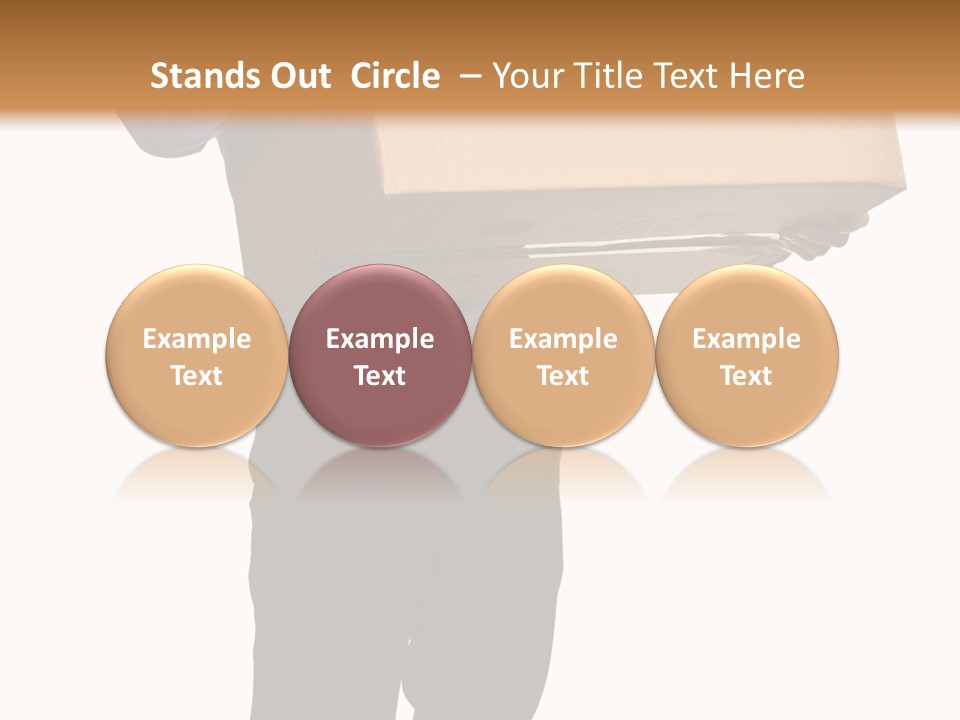 Stands Out Circle – Your Title Text Here

Example Text

Example Text

Example Text

Example Text